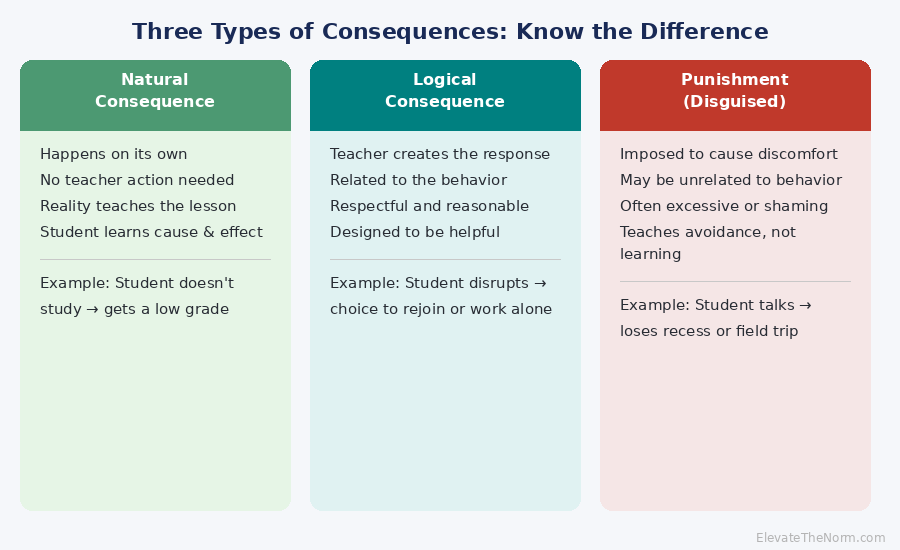 Three Types of Consequences: Know the Difference

Natural Consequence

Happens on its own
No teacher action needed
Reality teaches the lesson
Student learns cause & effect

Example: Student doesn't study → gets a low grade

Logical Consequence

Teacher creates the response
Related to the behavior
Respectful and reasonable
Designed to be helpful

Example: Student disrupts → choice to rejoin or work alone

Punishment (Disguised)

Imposed to cause discomfort
May be unrelated to behavior
Often excessive or shaming
Teaches avoidance, not learning

Example: Student talks → loses recess or field trip

ElevateTheNorm.com